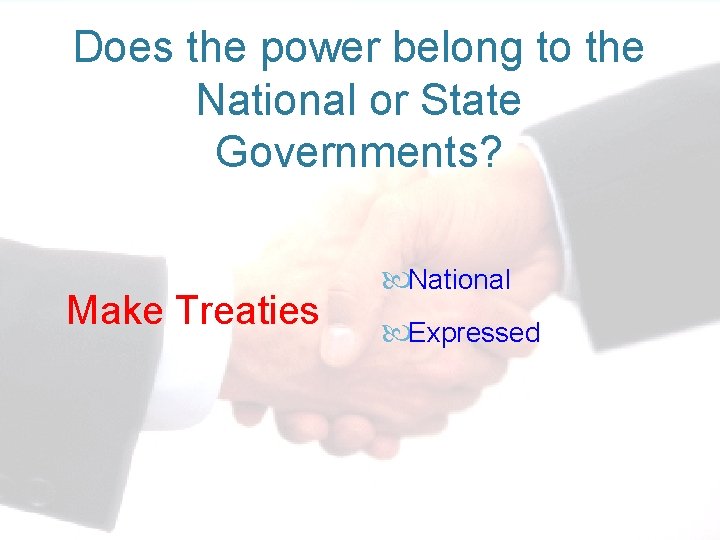 Does the power belong to the National or State Governments?

Make Treaties

National

Expressed